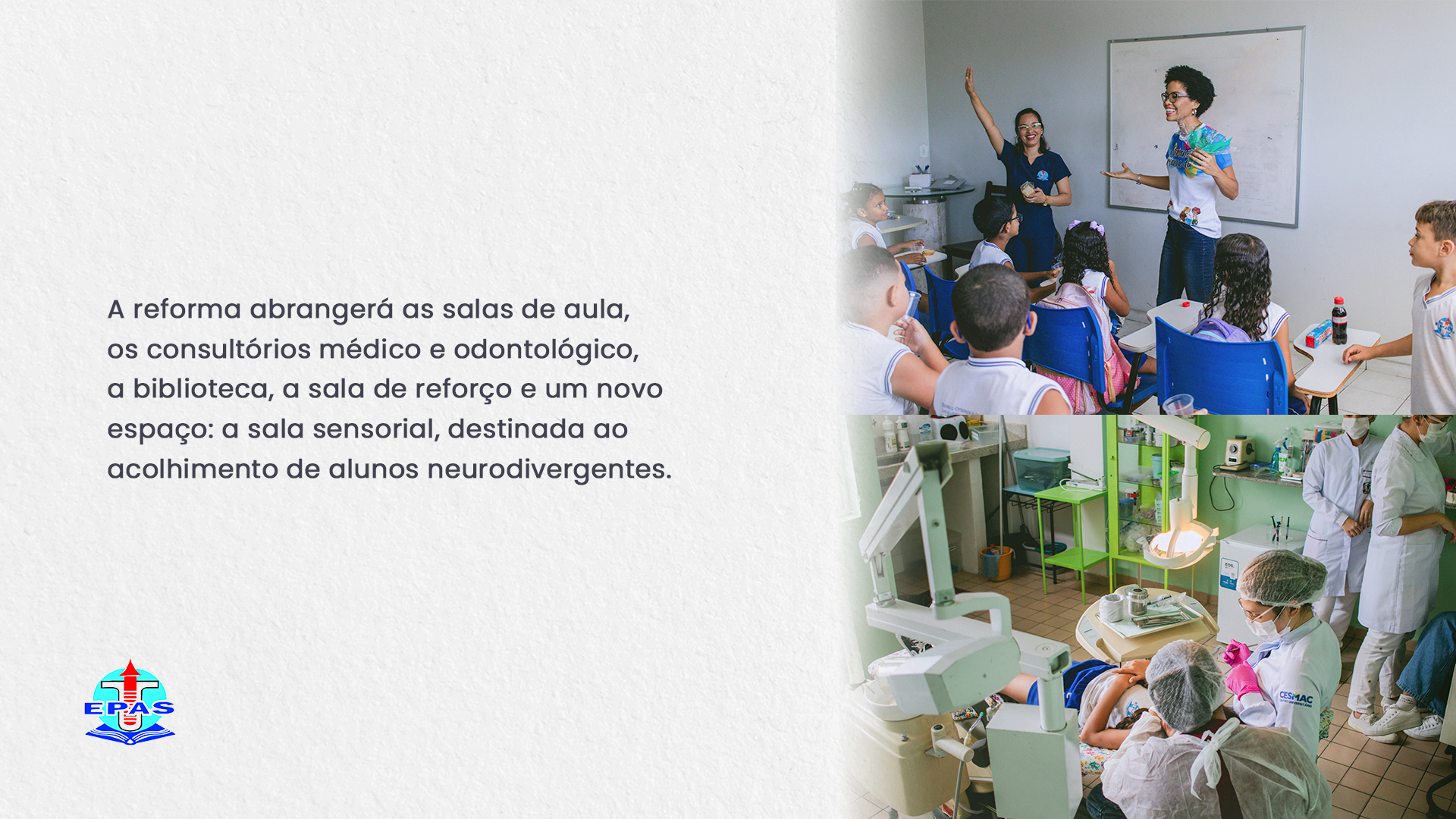 A reforma abrangerá as salas de aula, os consultórios médico e odontológico, a biblioteca, a sala de reforço e um novo espaço: a sala sensorial, destinada ao acolhimento de alunos neurodivergentes.

EPAS

CESMAC